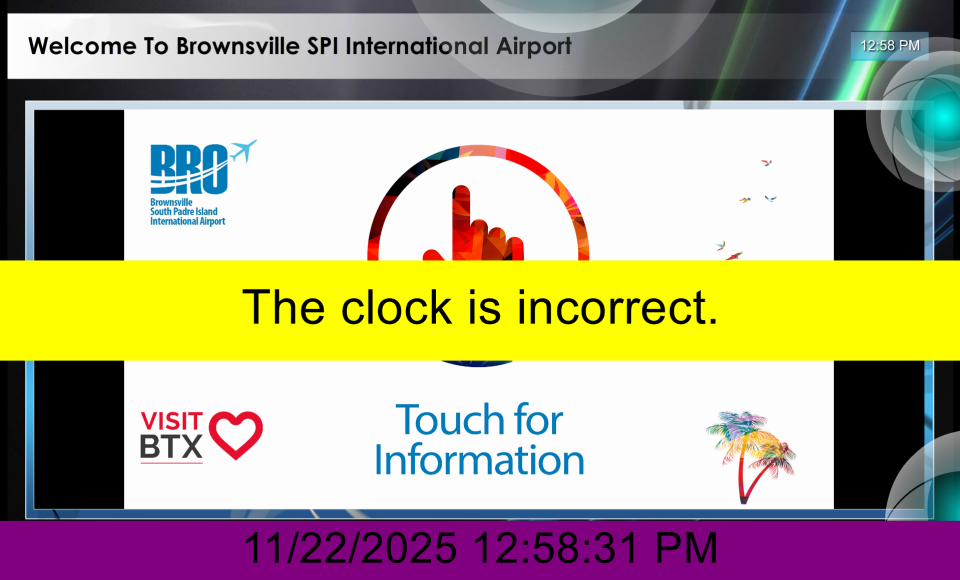 Welcome To Brownsville SPI International Airport

12:58 PM

BRO
Brownsville
South Padre Island
International Airport

The clock is incorrect.

VISIT
BTX

Touch for Information

11/22/2025 12:58:31 PM